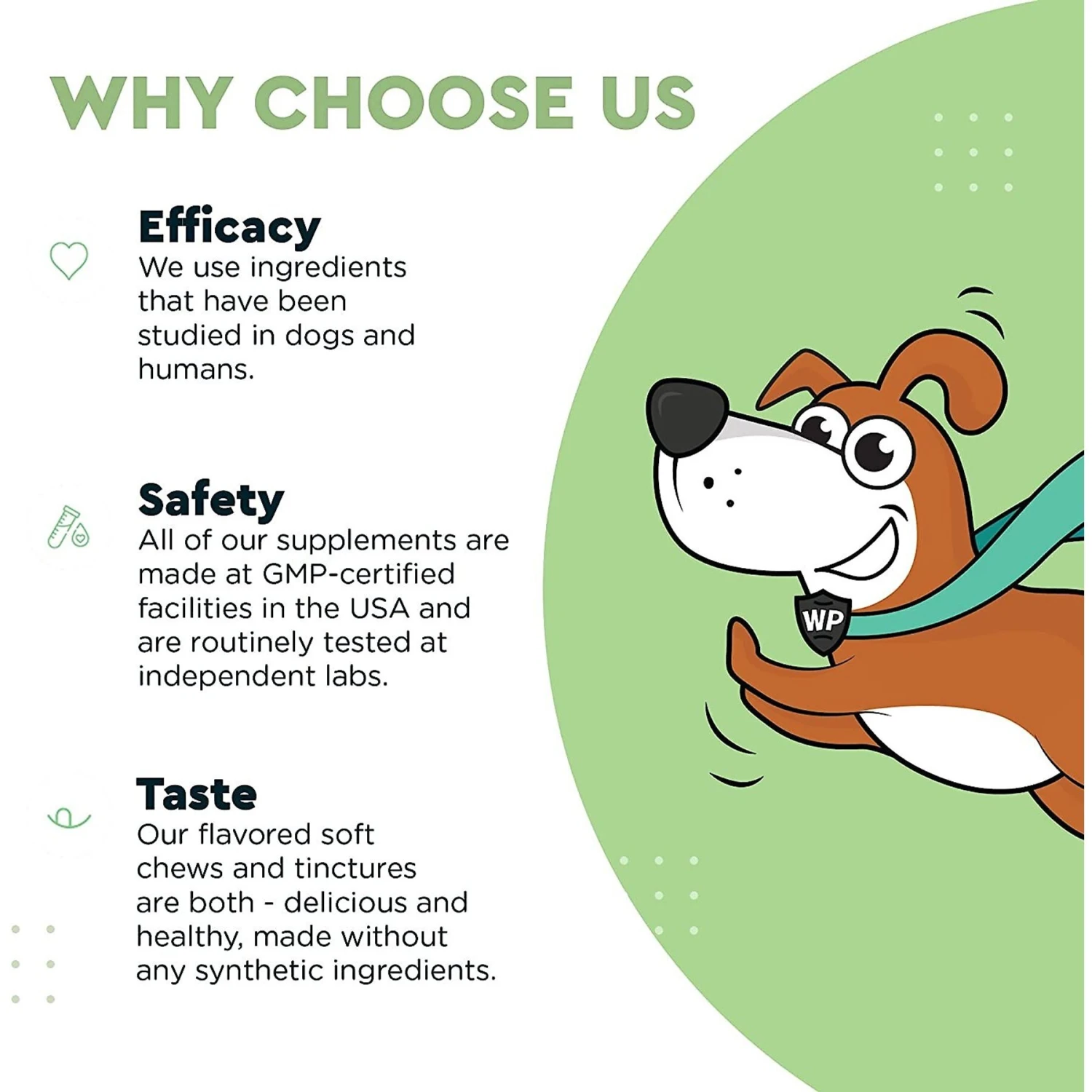 WHY CHOOSE US

Efficacy
We use ingredients that have been studied in dogs and humans.

Safety
All of our supplements are made at GMP-certified facilities in the USA and are routinely tested at independent labs.

Taste
Our flavored soft chews and tinctures are both - delicious and healthy, made without any synthetic ingredients.

WP